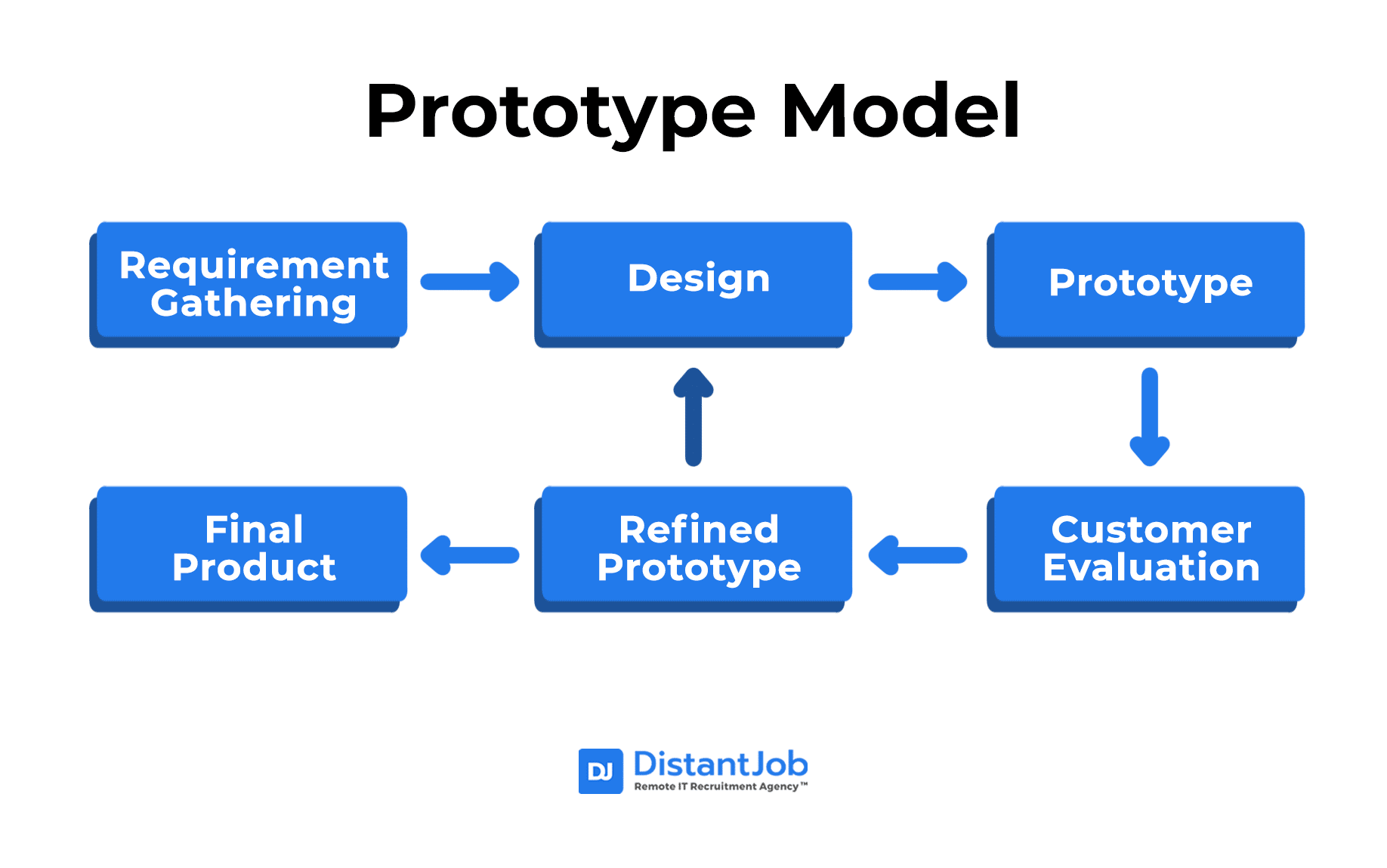 Prototype Model

Requirement Gathering

Design

Prototype

Customer Evaluation

Refined Prototype

Final Product

DJ DistantJob
Remote IT Recruitment Agency™